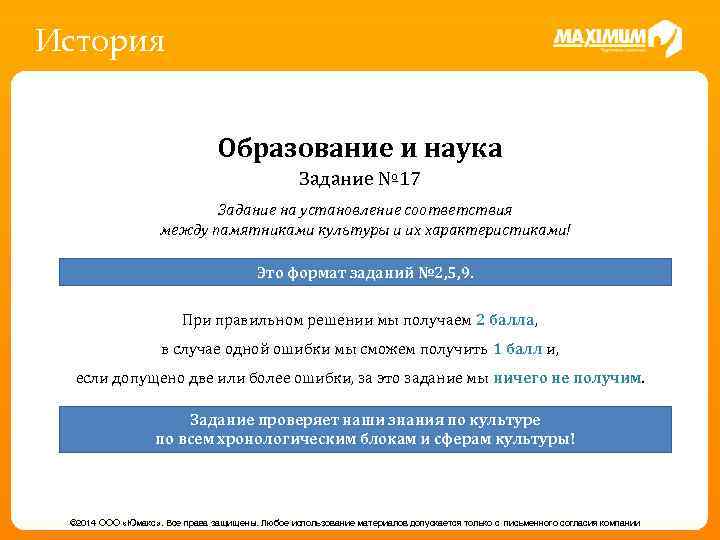 История

MAXIMUM

Образование и наука

Задание №17

Задание на установление соответствия между памятниками культуры и их характеристиками!

Это формат заданий №2,5,9.

При правильном решении мы получаем 2 балла,

в случае одной ошибки мы сможем получить 1 балл и,

если допущено две или более ошибки, за это задание мы ничего не получим.

Задание проверяет наши знания по культуре по всем хронологическим блокам и сферам культуры!

©2014 ООО «Юмакс». Все права защищены. Любое использование материалов допускается только с письменного согласия компании